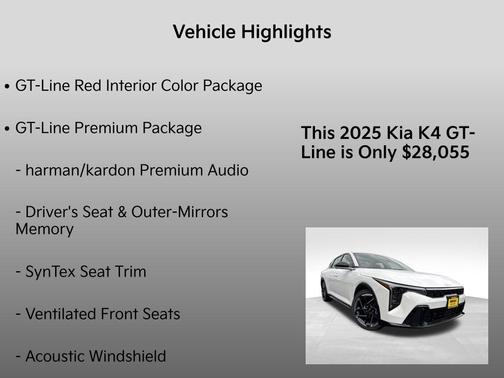 Vehicle Highlights

• GT-Line Red Interior Color Package

• GT-Line Premium Package

- harman/kardon Premium Audio

- Driver's Seat & Outer-Mirrors Memory

- SynTex Seat Trim

- Ventilated Front Seats

- Acoustic Windshield

This 2025 Kia K4 GT-Line is Only $28,055